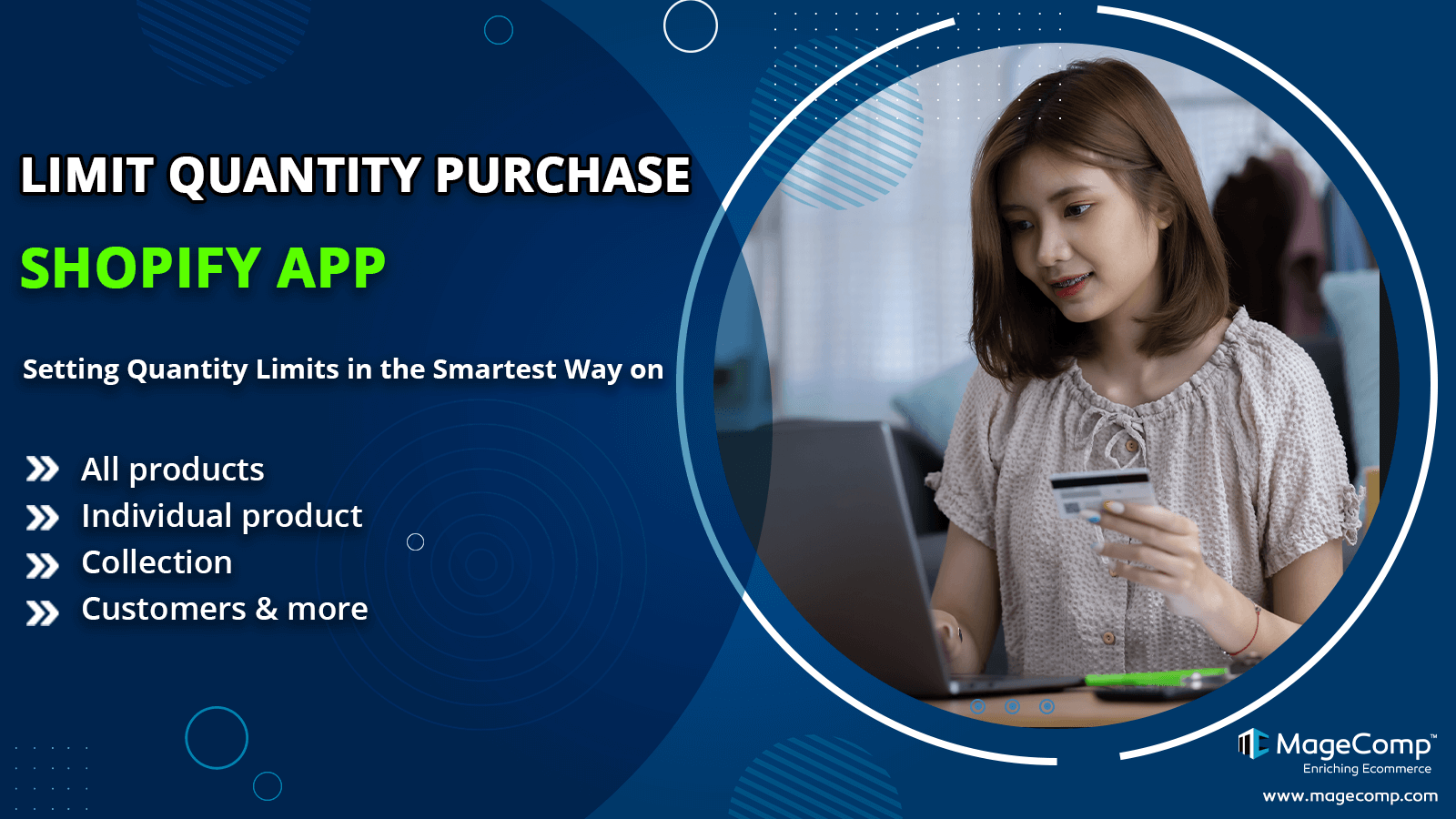 LIMIT QUANTITY PURCHASE

SHOPIFY APP

Setting Quantity Limits in the Smartest Way on

All products
Individual product
Collection
Customers & more

MageComp™
Enriching Ecommerce

www.magecomp.com